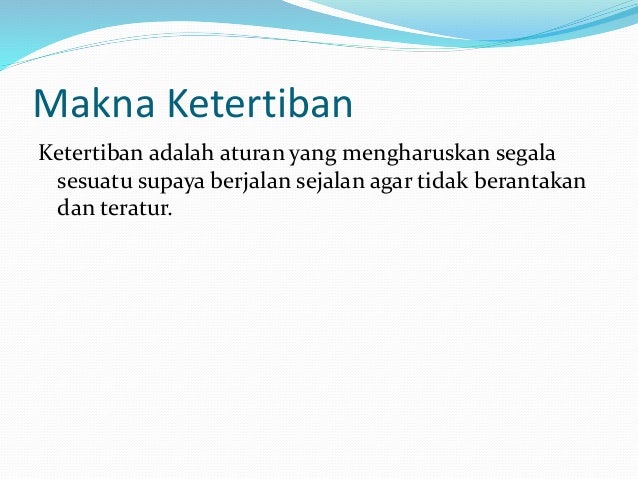 Makna Ketertiban

Ketertiban adalah aturan yang mengharuskan segala sesuatu supaya berjalan sejalan agar tidak berantakan dan teratur.